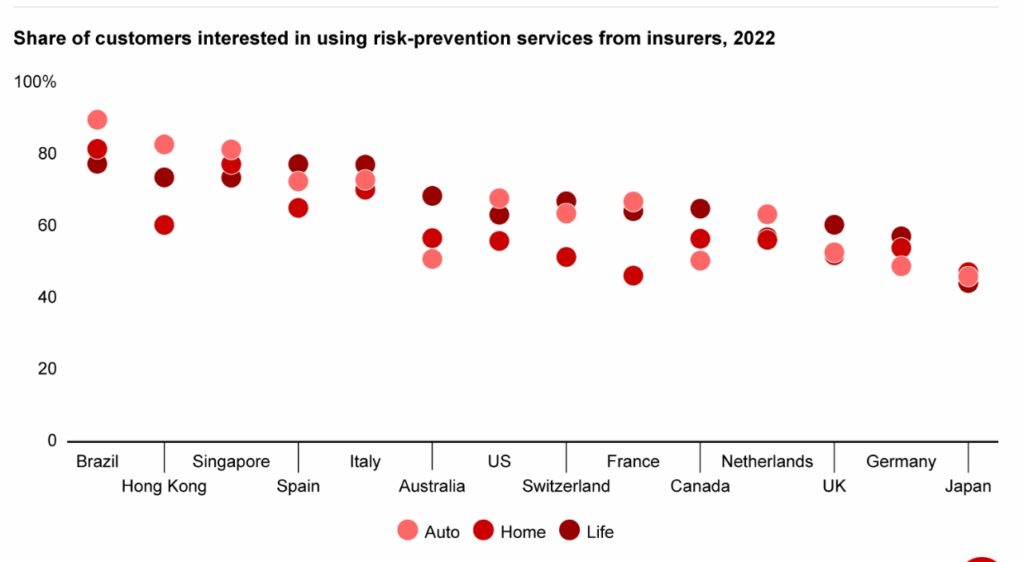 Share of customers interested in using risk-prevention services from insurers, 2022

100%
80
60
40
20
0

Brazil
Hong Kong
Singapore
Spain
Italy
Australia
US
Switzerland
France
Canada
Netherlands
UK
Germany
Japan

Auto Home Life